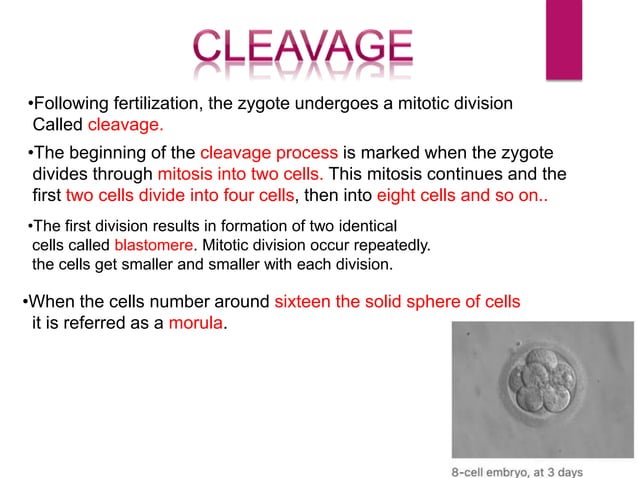 CLEAVAGE

•Following fertilization, the zygote undergoes a mitotic division Called cleavage.

•The beginning of the cleavage process is marked when the zygote divides through mitosis into two cells. This mitosis continues and the first two cells divide into four cells, then into eight cells and so on..

•The first division results in formation of two identical cells called blastomere. Mitotic division occur repeatedly. the cells get smaller and smaller with each division.

•When the cells number around sixteen the solid sphere of cells it is referred as a morula.

8-cell embryo, at 3 days